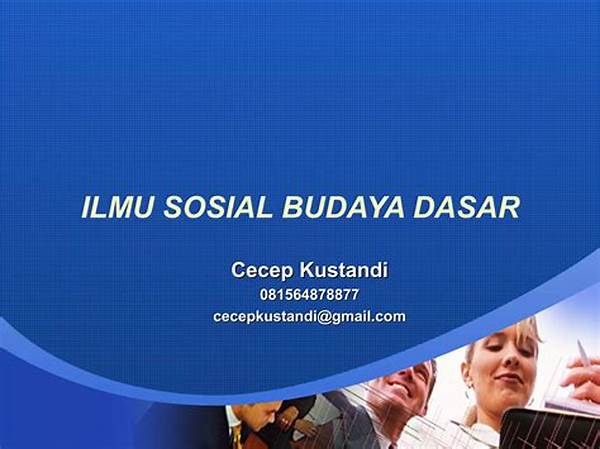 ILMU SOSIAL BUDAYA DASAR

Cecep Kustandi
081564878877
cecepkustandi@gmail.com